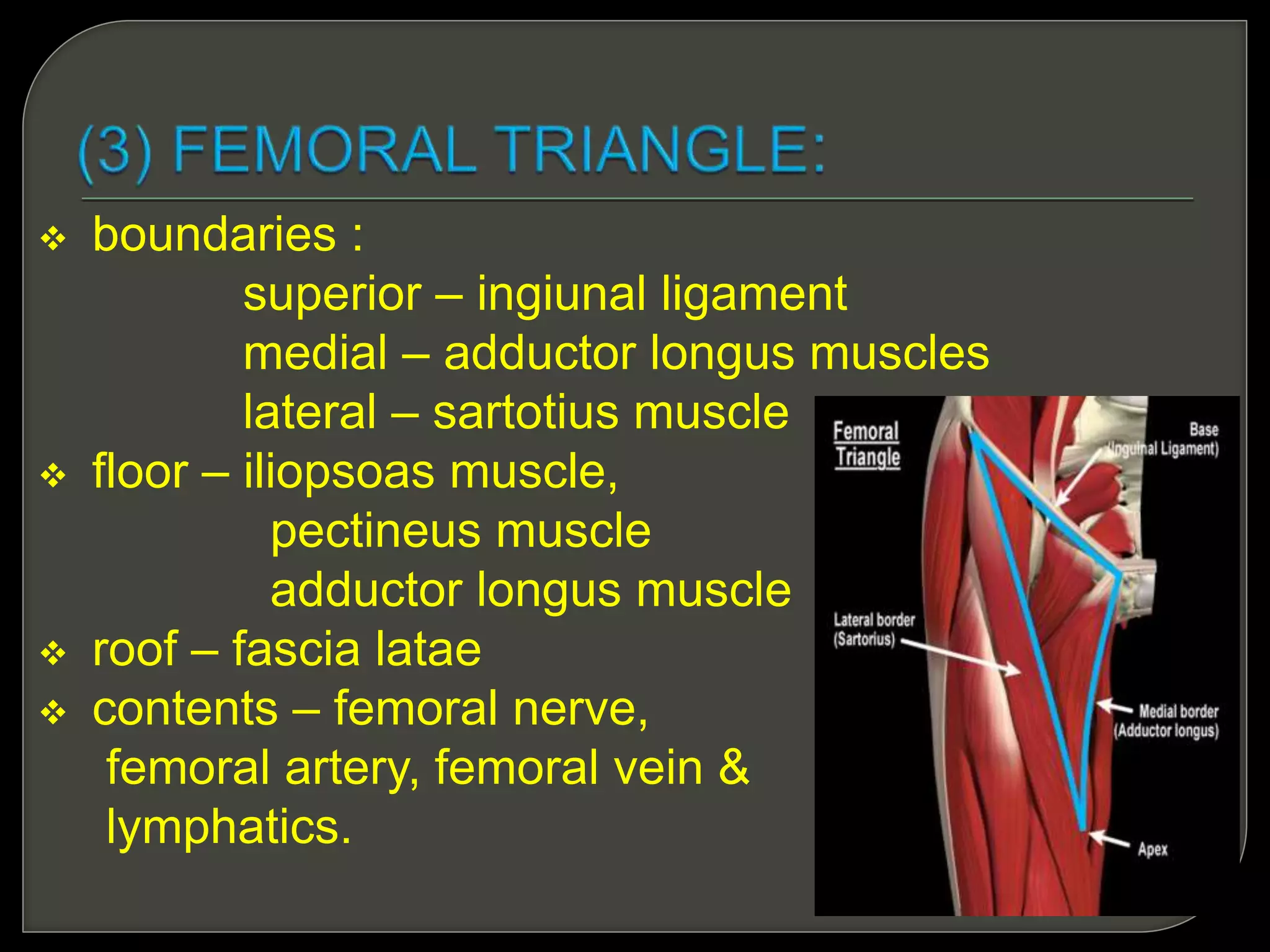 (3) FEMORAL TRIANGLE:

❖ boundaries :
superior – ingiunal ligament
medial – adductor longus muscles
lateral – sartotius muscle

❖ floor – iliopsoas muscle,
pectineus muscle
adductor longus muscle

❖ roof – fascia latae

❖ contents – femoral nerve, femoral artery, femoral vein & lymphatics.

Femoral Triangle

Base (Inguinal Ligament)

Lateral border (Sartorius)

Medial border (Adductor longus)

Apex